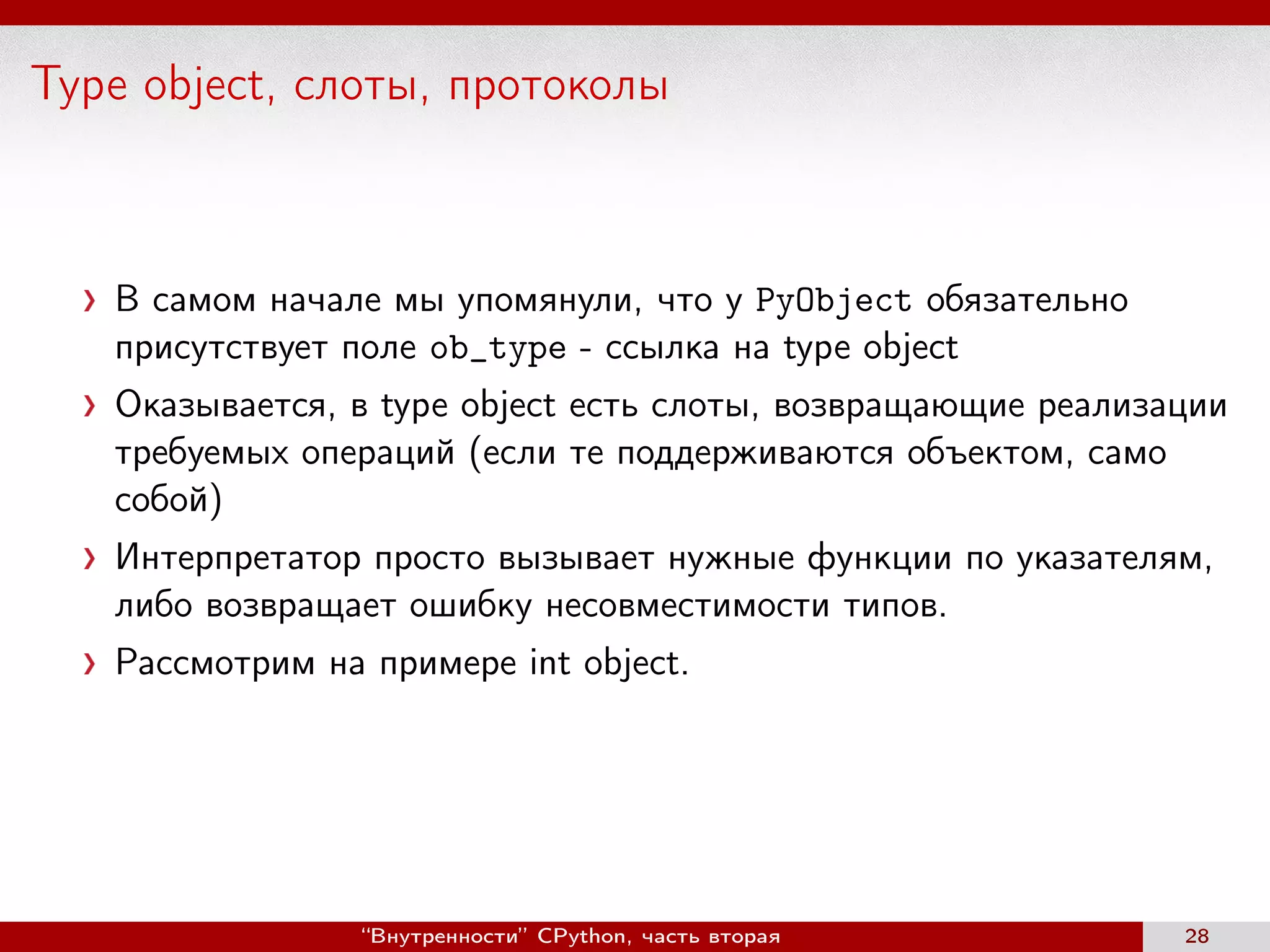 Type object, слоты, протоколы

› В самом начале мы упомянули, что у PyObject обязательно присутствует поле ob_type - ссылка на type object

› Оказывается, в type object есть слоты, возвращающие реализации требуемых операций (если те поддерживаются объектом, само собой)

› Интерпретатор просто вызывает нужные функции по указателям, либо возвращает ошибку несовместимости типов.

› Рассмотрим на примере int object.

“Внутренности” CPython, часть вторая 28